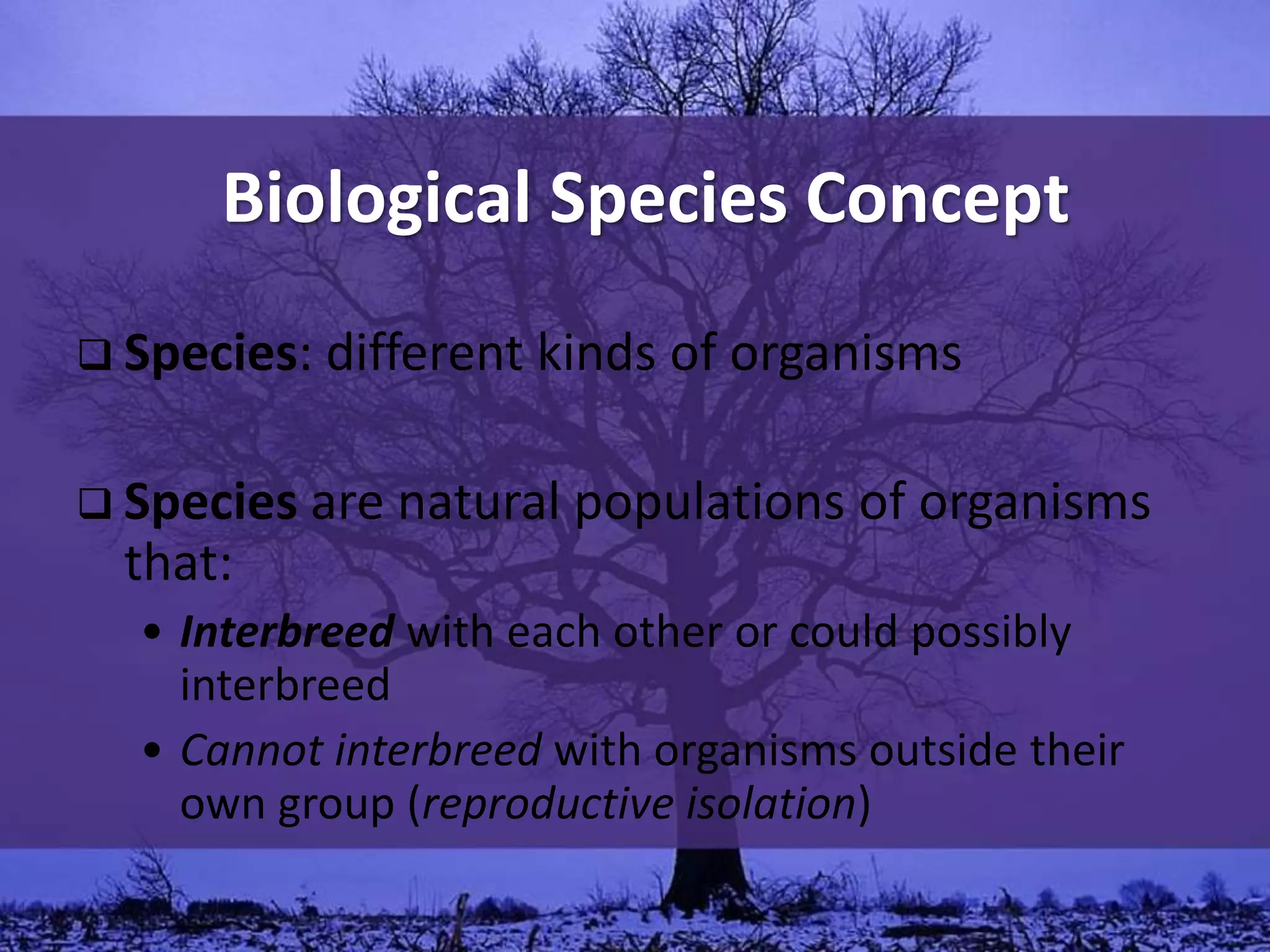 Biological Species Concept

❑ Species: different kinds of organisms

❑ Species are natural populations of organisms that:

• Interbreed with each other or could possibly interbreed

• Cannot interbreed with organisms outside their own group (reproductive isolation)